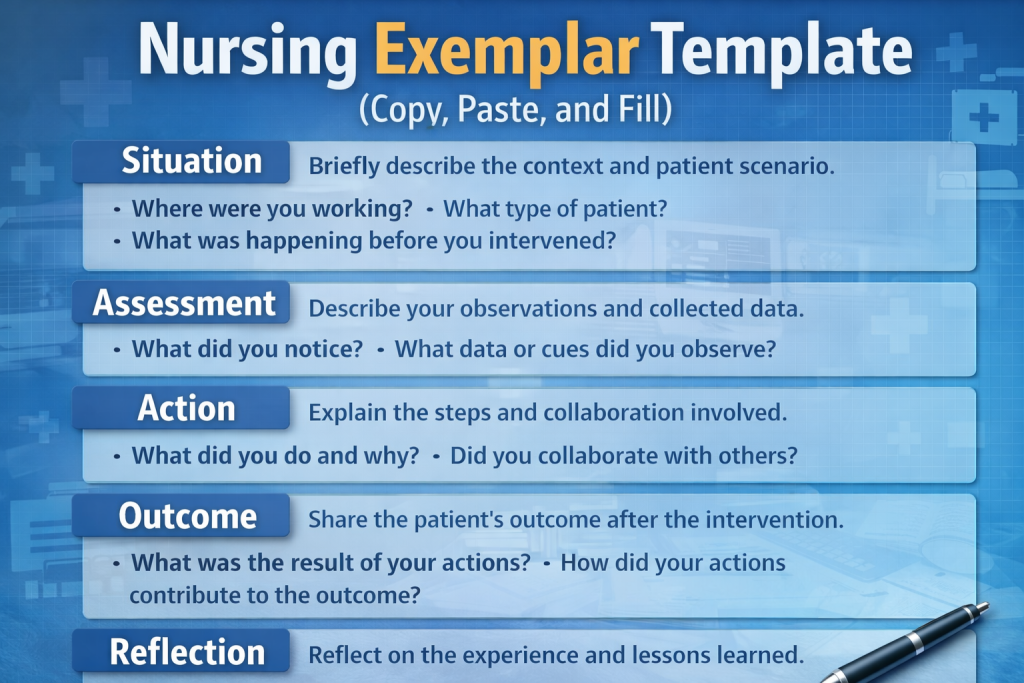 Nursing Exemplar Template
(Copy, Paste, and Fill)

Situation
Briefly describe the context and patient scenario.
• Where were you working? • What type of patient?
• What was happening before you intervened?

Assessment
Describe your observations and collected data.
• What did you notice? • What data or cues did you observe?

Action
Explain the steps and collaboration involved.
• What did you do and why? • Did you collaborate with others?

Outcome
Share the patient's outcome after the intervention.
• What was the result of your actions? • How did your actions contribute to the outcome?

Reflection
Reflect on the experience and lessons learned.